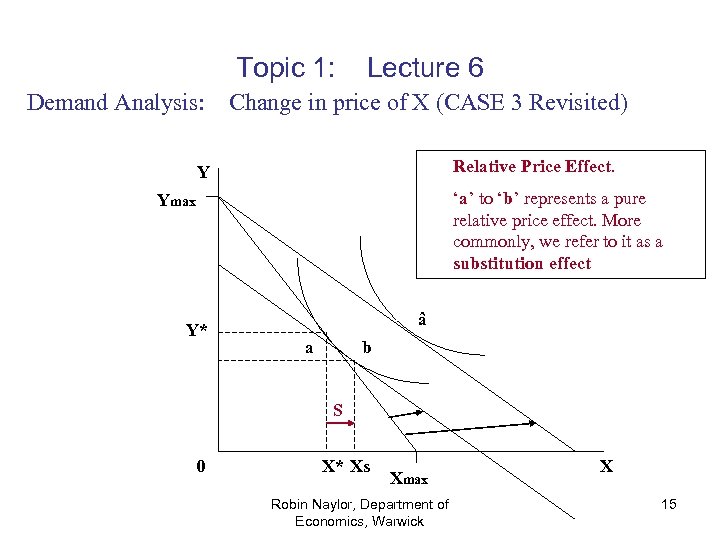 Topic 1: Lecture 6

Demand Analysis: Change in price of X (CASE 3 Revisited)

Relative Price Effect.

'a' to 'b' represents a pure relative price effect. More commonly, we refer to it as a substitution effect

Y

Ymax

Y*

a

b

â

S

0

X* Xs

Xmax

X

Robin Naylor, Department of Economics, Warwick

15